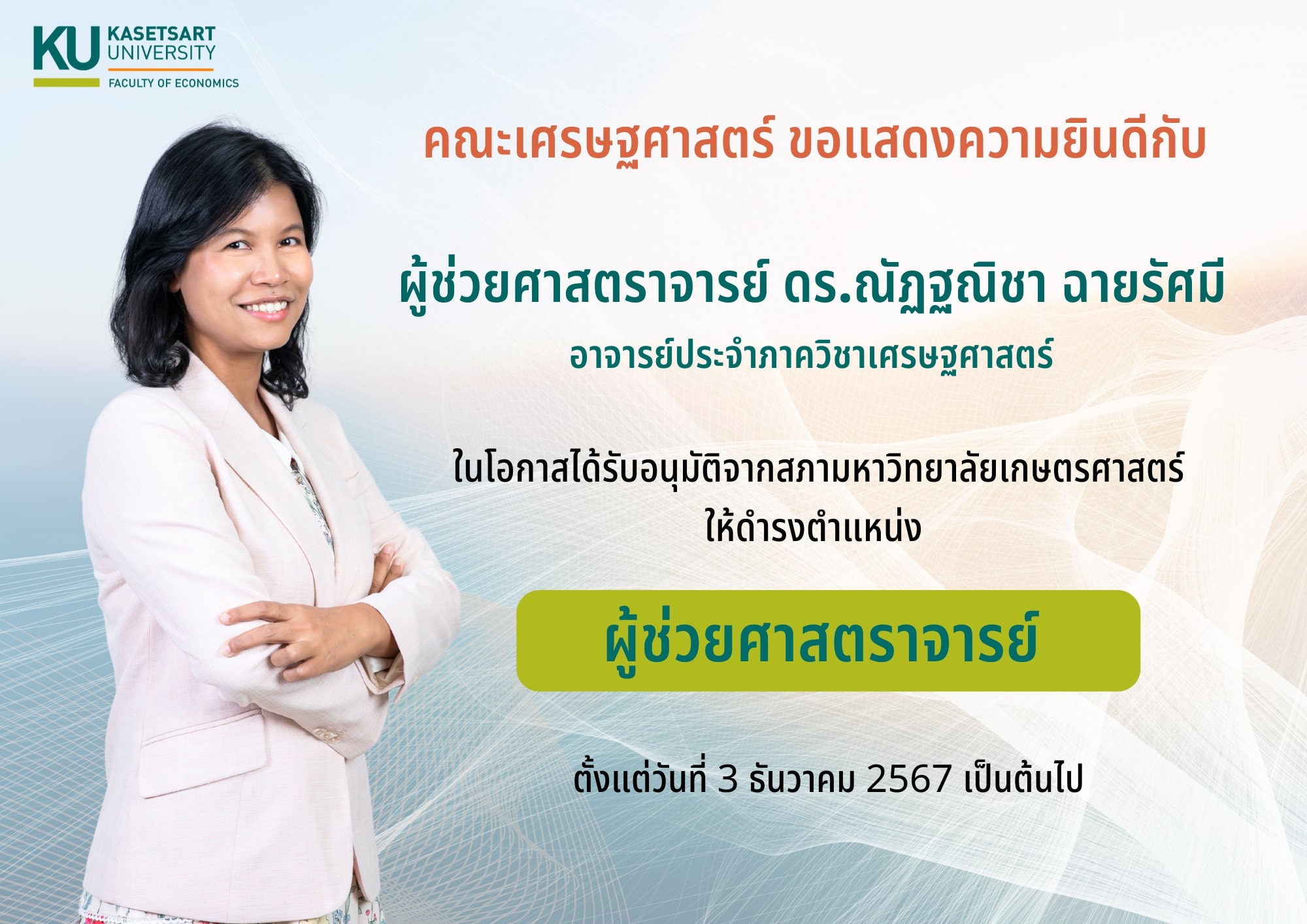 KU KASETSART UNIVERSITY
FACULTY OF ECONOMICS

คณะเศรษฐศาสตร์ ขอแสดงความยินดีกับ

ผู้ช่วยศาสตราจารย์ ดร.ณัฏฐณิชา ฉายรัศมี
อาจารย์ประจำภาควิชาเศรษฐศาสตร์

ในโอกาสได้รับอนุมัติจากสภามหาวิทยาลัยเกษตรศาสตร์
ให้ดำรงตำแหน่ง

ผู้ช่วยศาสตราจารย์

ตั้งแต่วันที่ 3 ธันวาคม 2567 เป็นต้นไป